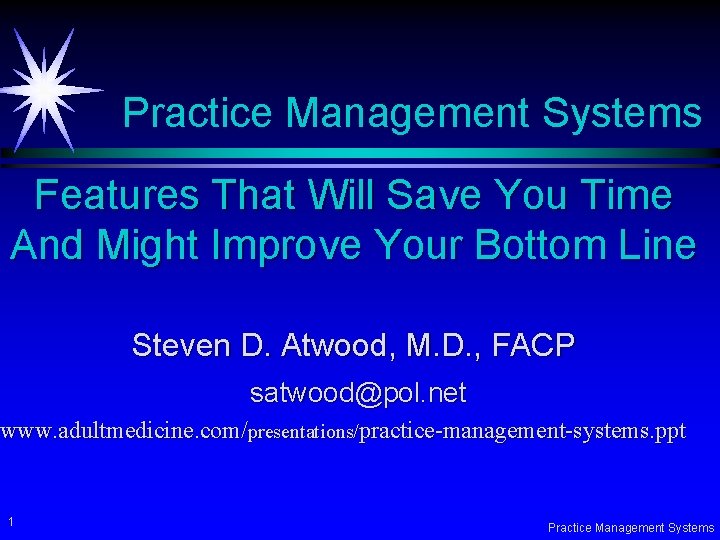 Practice Management Systems

Features That Will Save You Time And Might Improve Your Bottom Line

Steven D. Atwood, M.D., FACP

satwood@pol.net

www.adultmedicine.com/presentations/practice-management-systems.ppt

1

Practice Management Systems